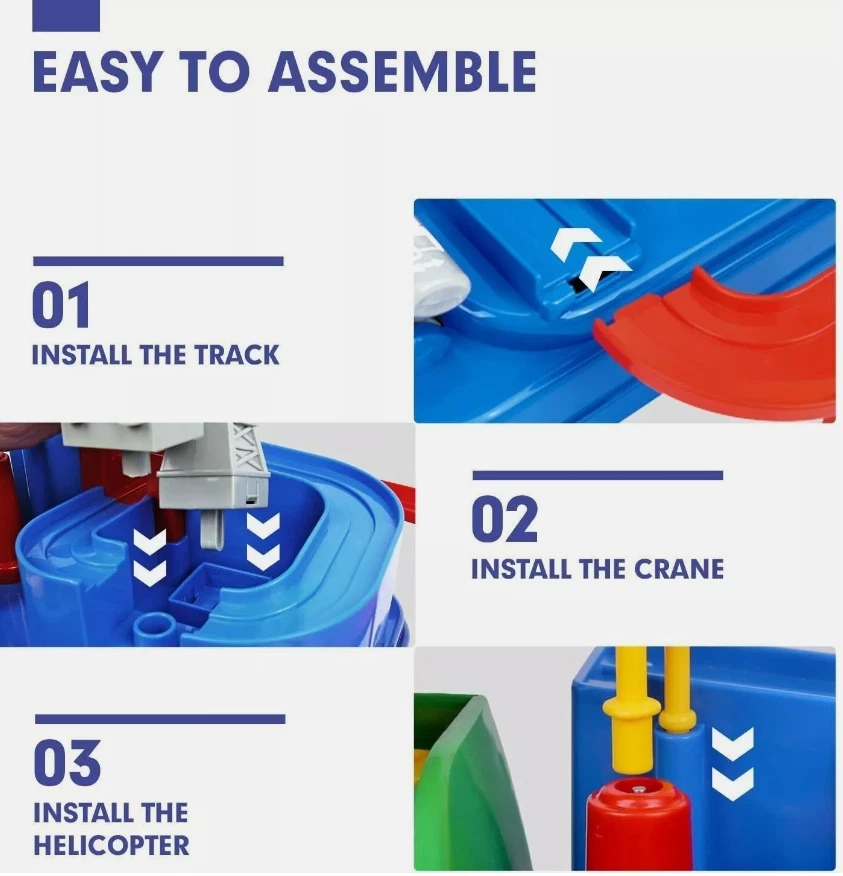 EASY TO ASSEMBLE

01
INSTALL THE TRACK

02
INSTALL THE CRANE

03
INSTALL THE HELICOPTER